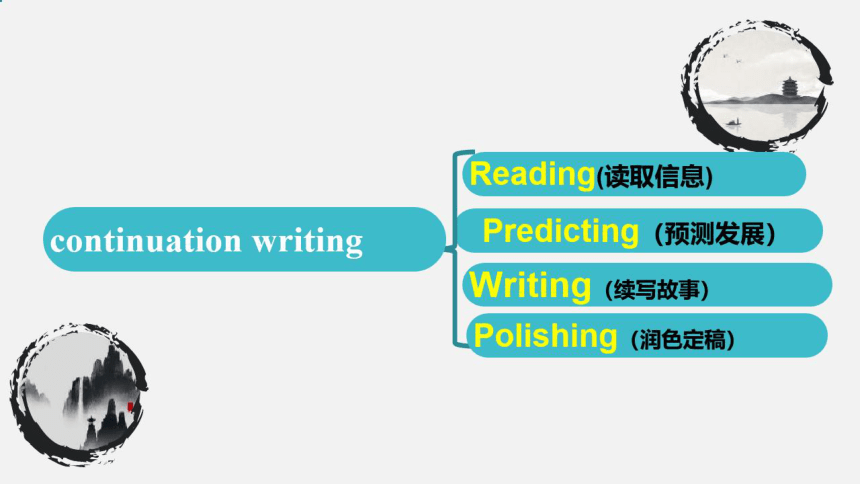 continuation writing

Reading(读取信息)

Predicting（预测发展）

Writing（续写故事）

Polishing（润色定稿）